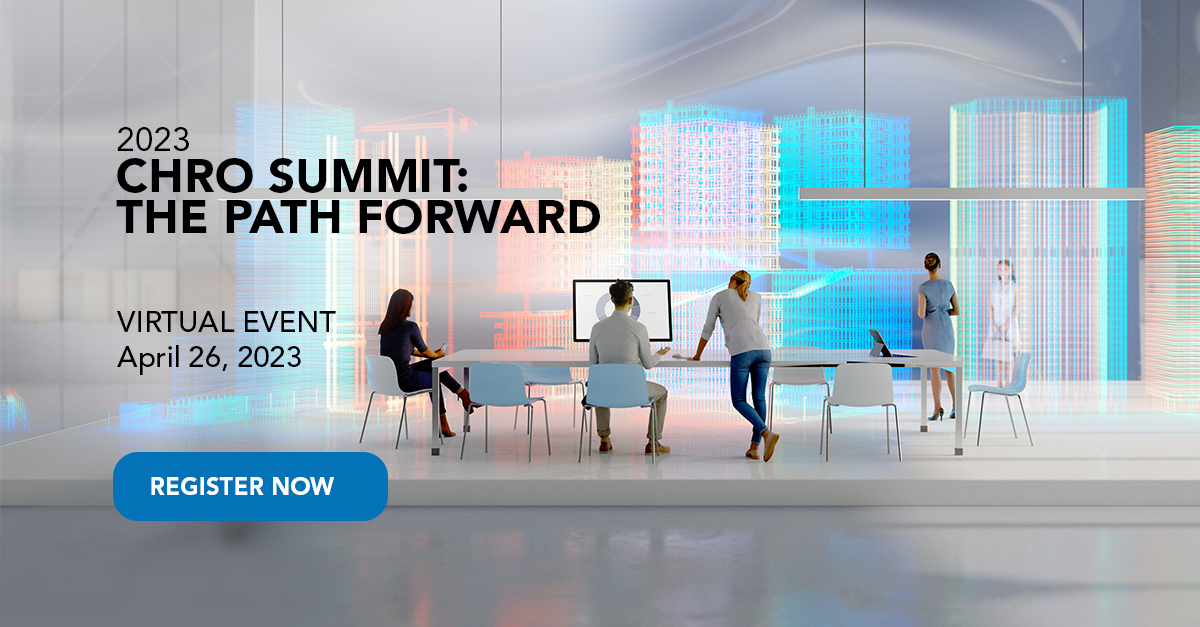 2023
CHRO SUMMIT: THE PATH FORWARD

VIRTUAL EVENT
April 26, 2023

REGISTER NOW